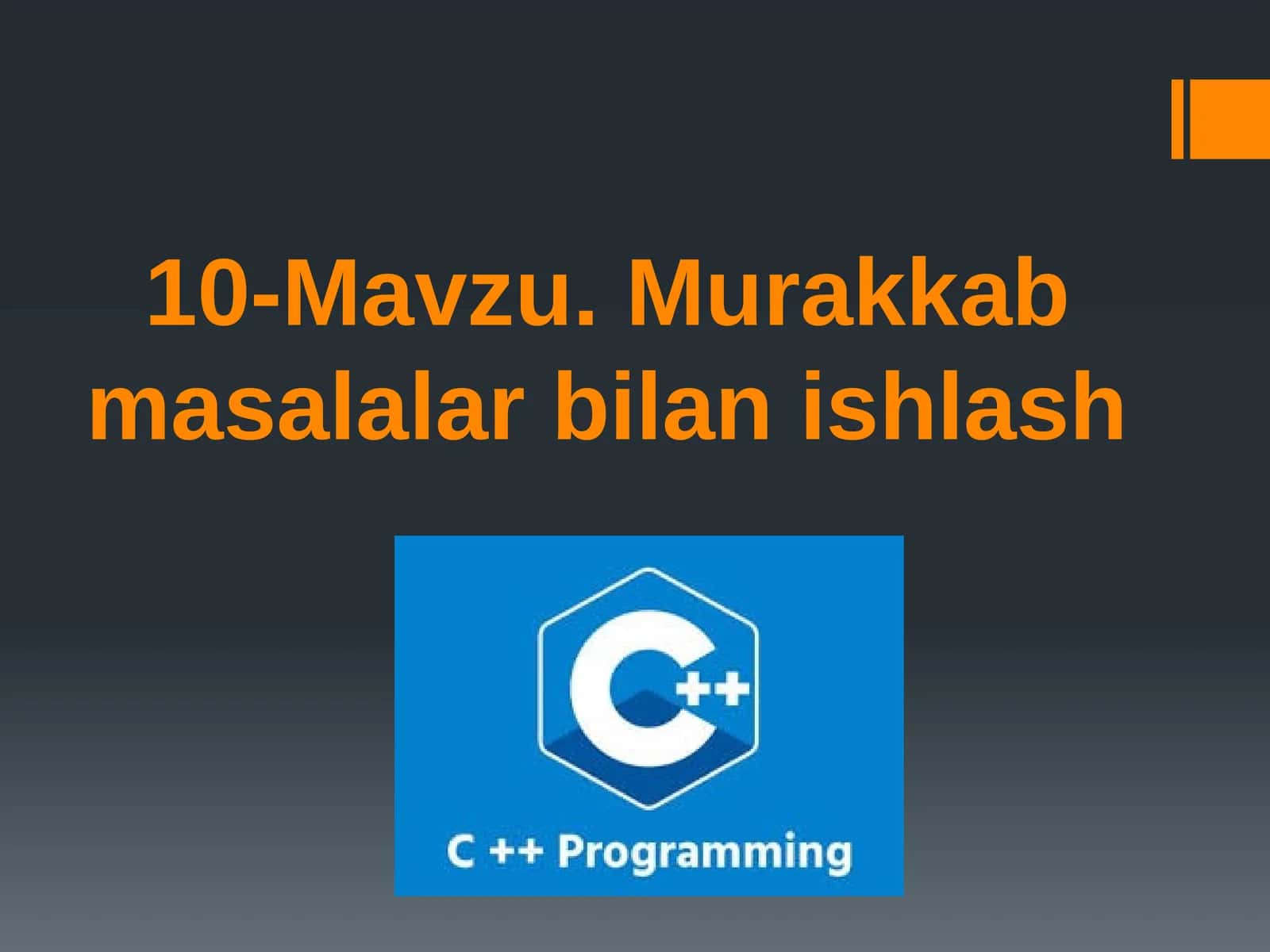 10-Mavzu. Murakkab masalalar bilan ishlash

C++

C ++ Programming